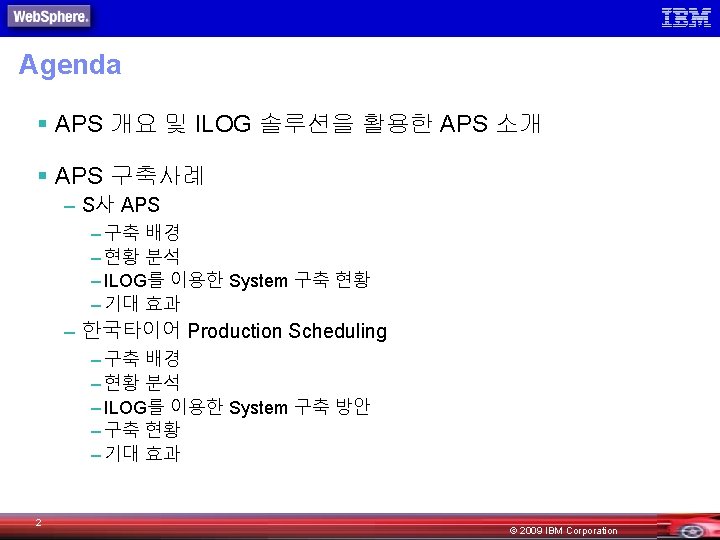 WebSphere.

IBM

Agenda

▪ APS 개요 및 ILOG 솔루션을 활용한 APS 소개

▪ APS 구축사례

– S사 APS

– 구축 배경

– 현황 분석

– ILOG를 이용한 System 구축 현황

– 기대 효과

– 한국타이어 Production Scheduling

– 구축 배경

– 현황 분석

– ILOG를 이용한 System 구축 방안

– 구축 현황

– 기대 효과

2

© 2009 IBM Corporation